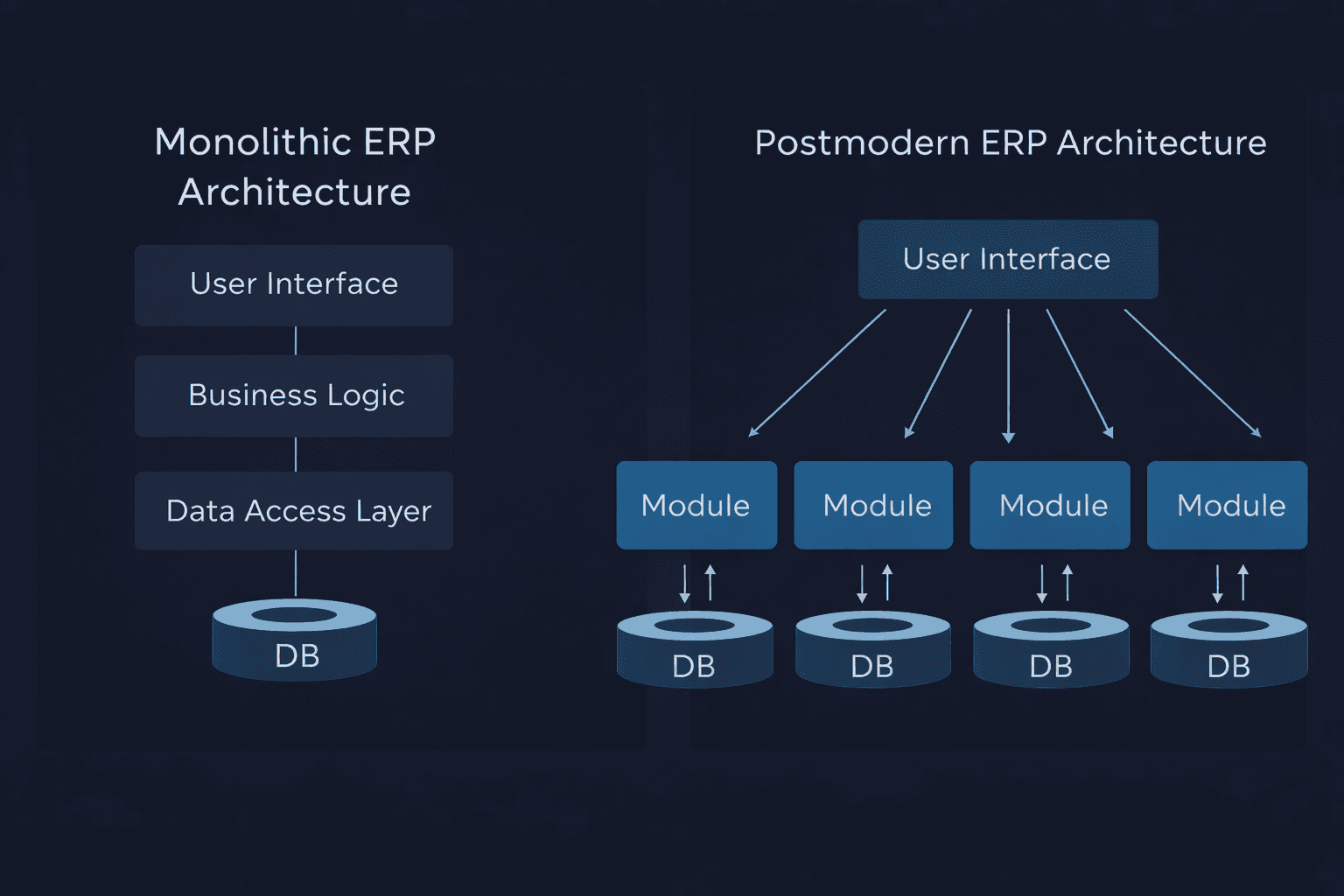 Monolithic ERP Architecture

User Interface

Business Logic

Data Access Layer

DB

Postmodern ERP Architecture

User Interface

Module

Module

Module

Module

DB

DB

DB

DB